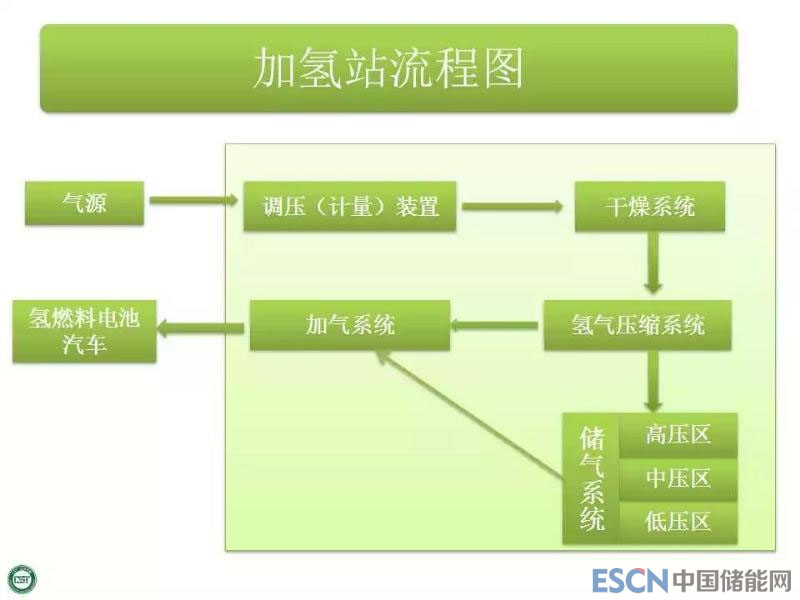 加氢站流程图

气源

调压（计量）装置

干燥系统

氢燃料电池汽车

加气系统

氢气压缩系统

储气系统

高压区

中压区

低压区

ESCN中国储能网